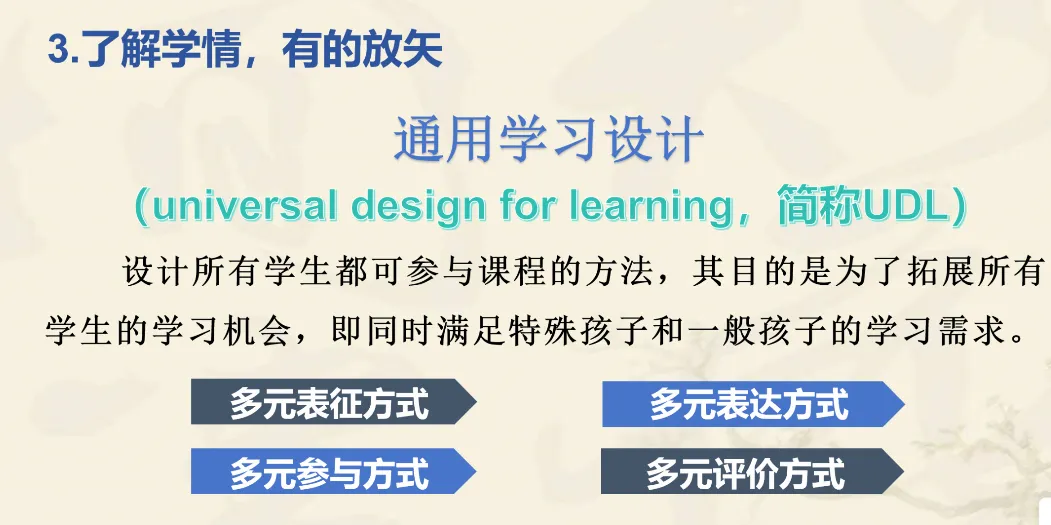 3.了解学情，有的放矢

通用学习设计

(universal design for learning，简称UDL)

设计所有学生都可参与课程的方法，其目的是为了拓展所有学生的学习机会，即同时满足特殊孩子和一般孩子的学习需求。

多元表征方式

多元表达方式

多元参与方式

多元评价方式